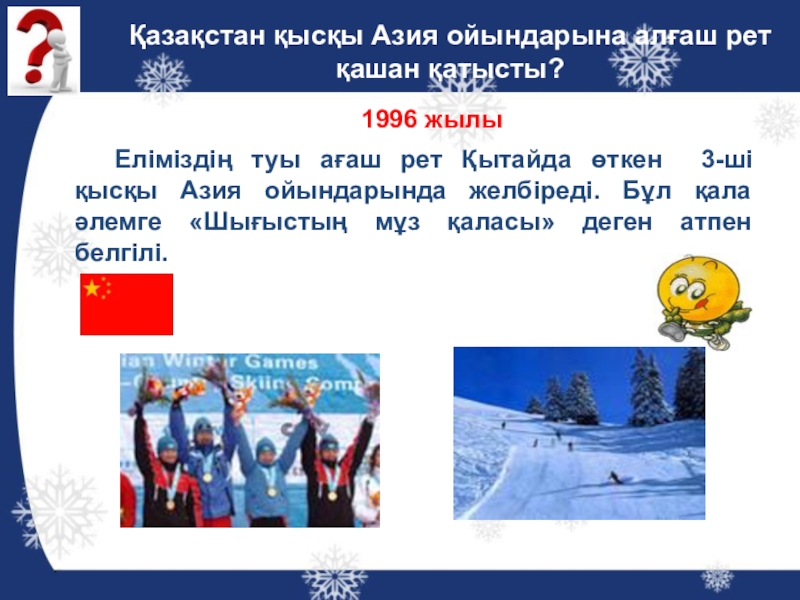 Қазақстан қысқы Азия ойындарына алғаш рет қашан қатысты?

1996 жылы

Еліміздің туы ағаш рет Қытайда өткен 3-ші қысқы Азия ойындарында желбіреді. Бұл қала әлемге «Шығыстың мұз қаласы» деген атпен белгілі.

ian Winter Games
Skiing Comp